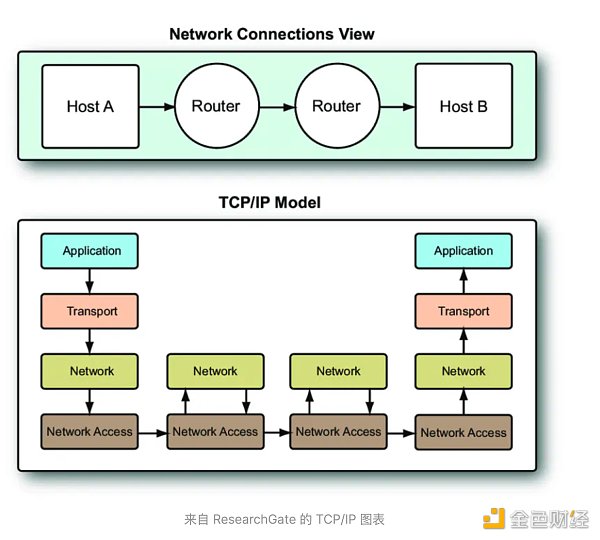 Network Connections View

Host A

Router

Router

Host B

TCP/IP Model

Application

Transport

Network

Network Access

Network

Network Access

Network

Network Access

Application

Transport

Network

Network Access

来自 ResearchGate 的 TCP/IP 图表

金色财经